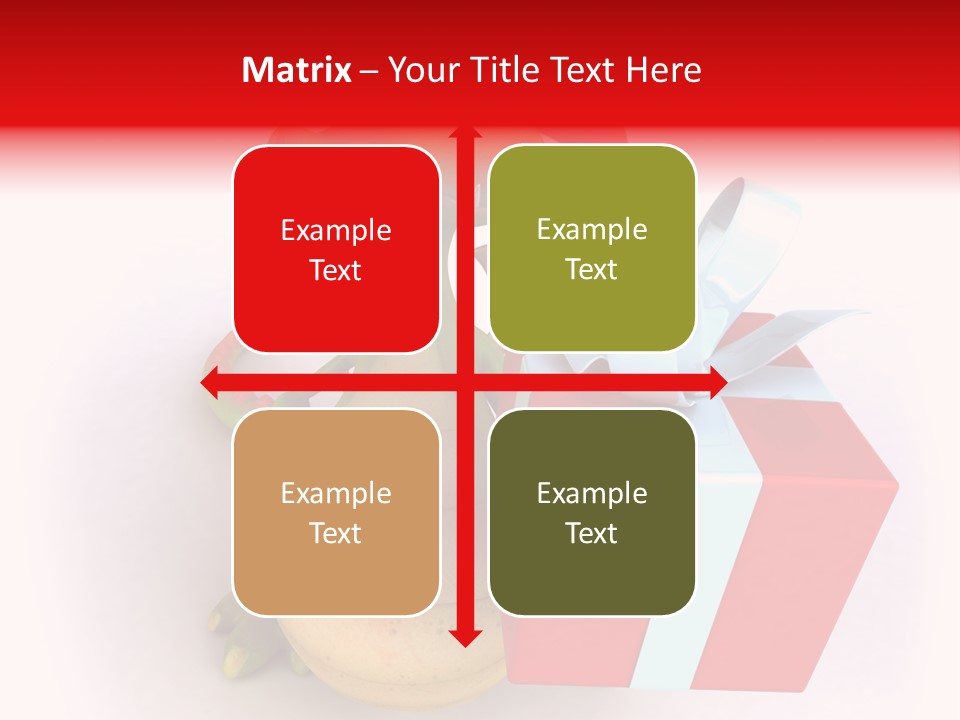 Matrix – Your Title Text Here

Example Text

Example Text

Example Text

Example Text